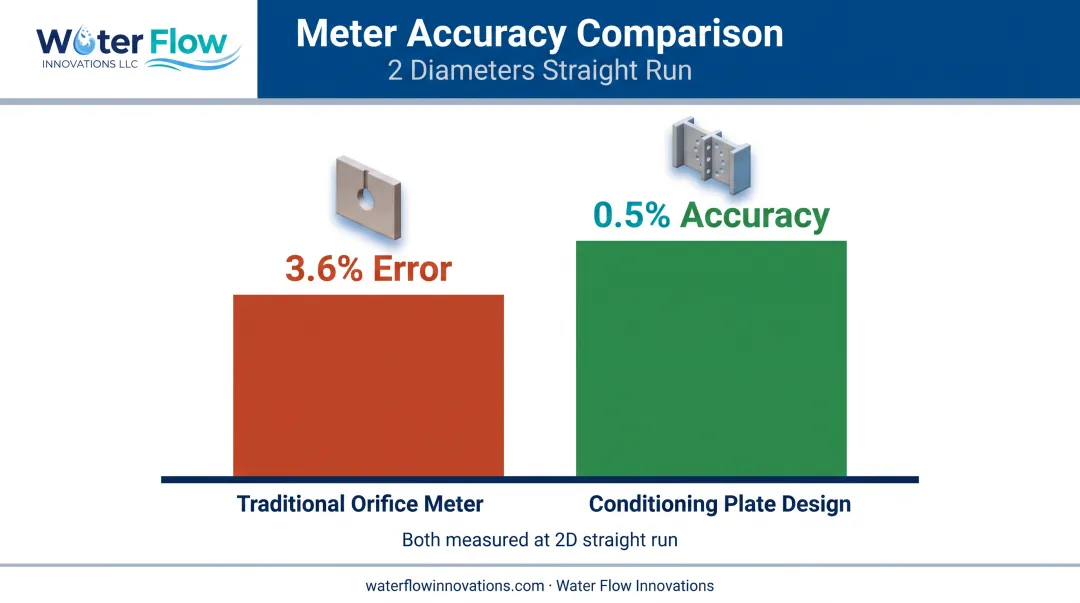 Water Flow
INNOVATIONS LLC

Meter Accuracy Comparison
2 Diameters Straight Run

3.6% Error

0.5% Accuracy

Traditional Orifice Meter

Conditioning Plate Design

Both measured at 2D straight run

waterflowinnovations.com · Water Flow Innovations